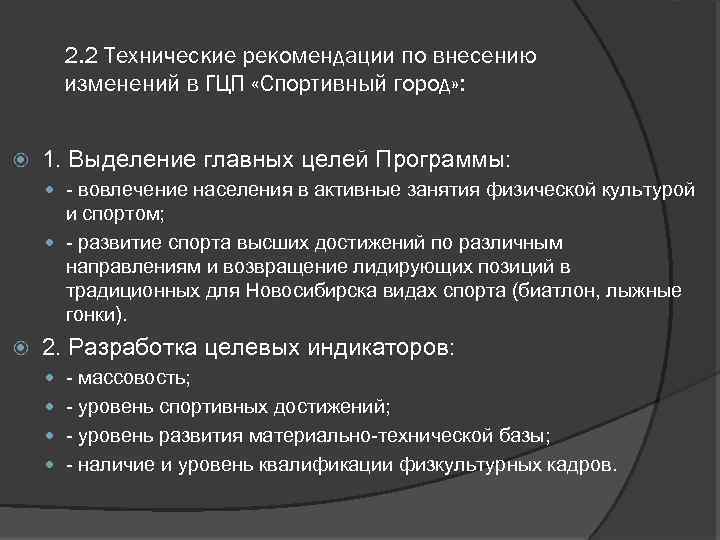 2.2 Технические рекомендации по внесению изменений в ГЦП «Спортивный город»:

1. Выделение главных целей Программы:

- вовлечение населения в активные занятия физической культурой и спортом;

- развитие спорта высших достижений по различным направлениям и возвращение лидирующих позиций в традиционных для Новосибирска видах спорта (биатлон, лыжные гонки).

2. Разработка целевых индикаторов:

- массовость;

- уровень спортивных достижений;

- уровень развития материально-технической базы;

- наличие и уровень квалификации физкультурных кадров.